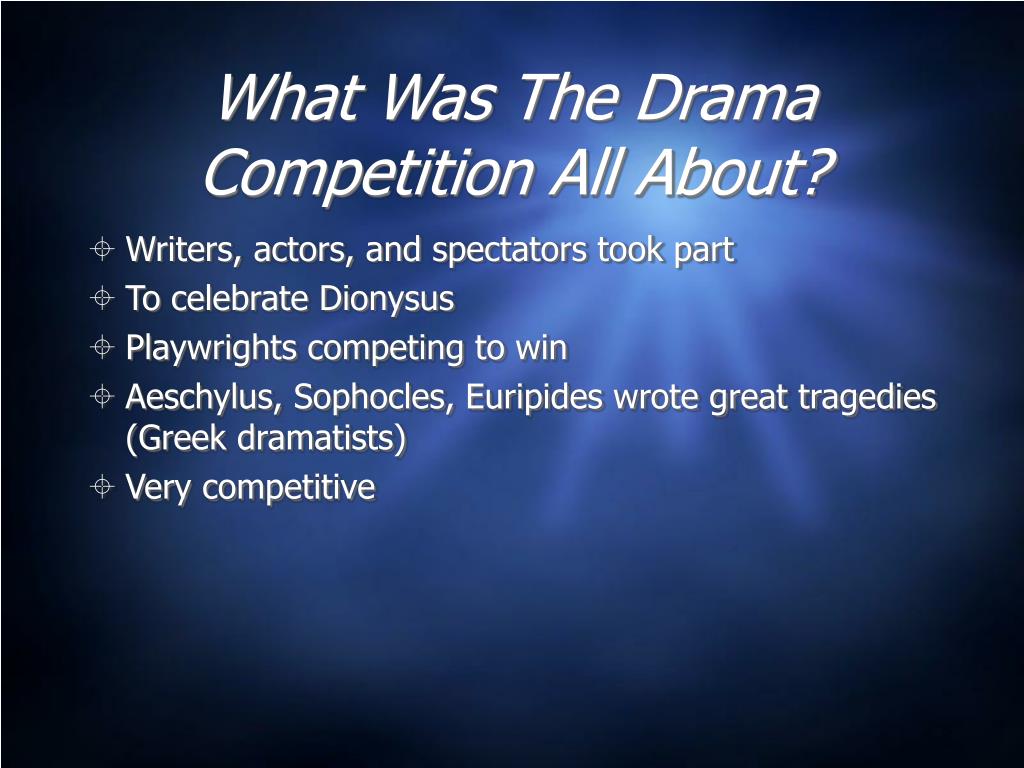 What Was The Drama Competition All About?

Writers, actors, and spectators took part
To celebrate Dionysus
Playwrights competing to win
Aeschylus, Sophocles, Euripides wrote great tragedies (Greek dramatists)
Very competitive